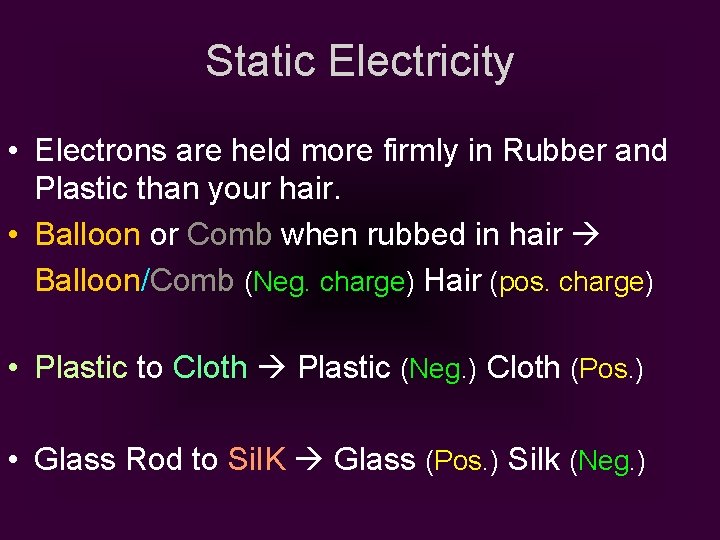 Static Electricity

• Electrons are held more firmly in Rubber and Plastic than your hair.

• Balloon or Comb when rubbed in hair → Balloon/Comb (Neg. charge) Hair (pos. charge)

• Plastic to Cloth → Plastic (Neg.) Cloth (Pos.)

• Glass Rod to SilK → Glass (Pos.) Silk (Neg.)